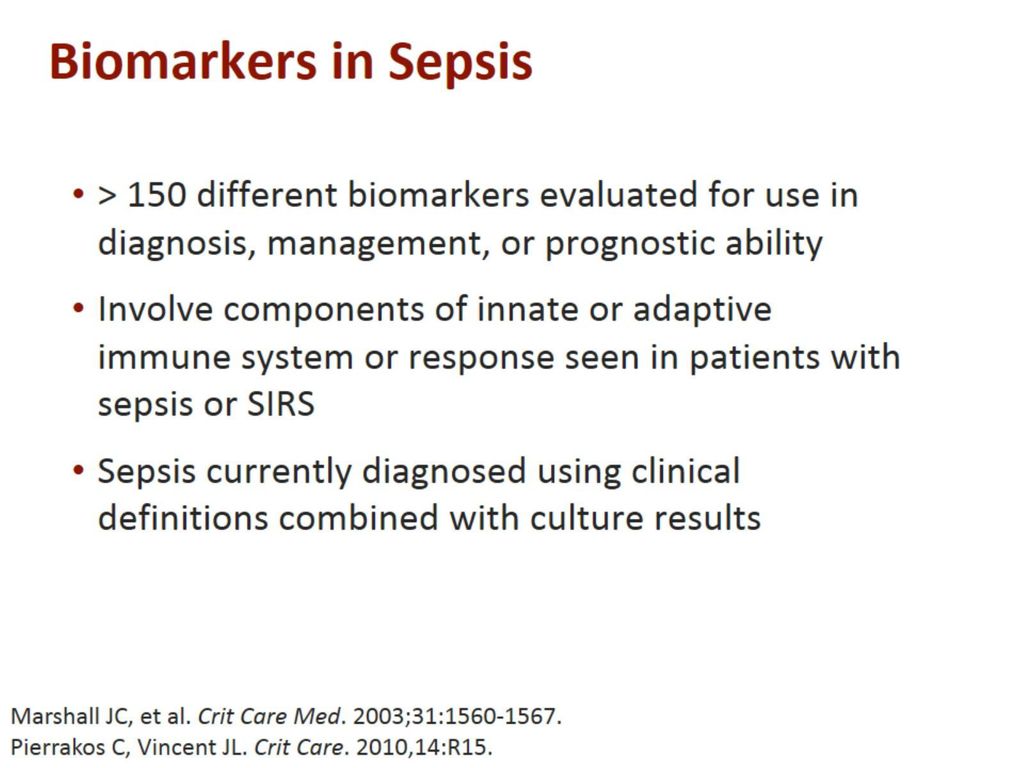 Biomarkers in Sepsis

• > 150 different biomarkers evaluated for use in diagnosis, management, or prognostic ability

• Involve components of innate or adaptive immune system or response seen in patients with sepsis or SIRS

• Sepsis currently diagnosed using clinical definitions combined with culture results

Marshall JC, et al. Crit Care Med. 2003;31:1560-1567.
Pierrakos C, Vincent JL. Crit Care. 2010,14:R15.